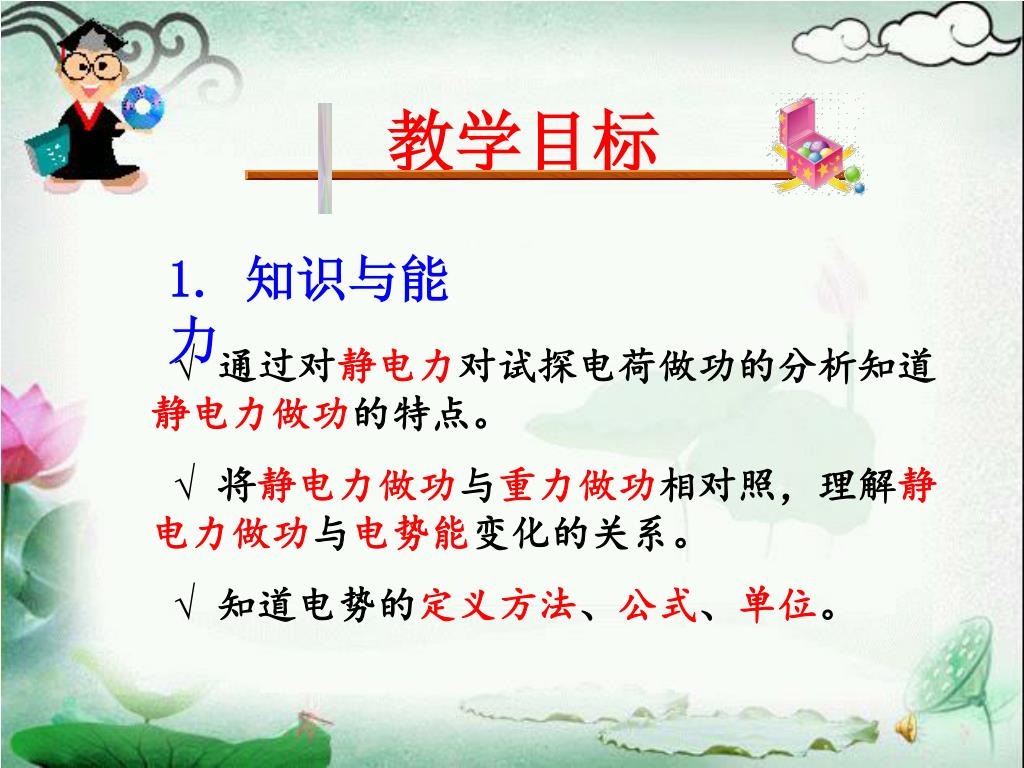 教学目标

1. 知识与能力

√ 通过对静电力对试探电荷做功的分析知道静电力做功的特点。

√ 将静电力做功与重力做功相对照，理解静电力做功与电势能变化的关系。

√ 知道电势的定义方法、公式、单位。